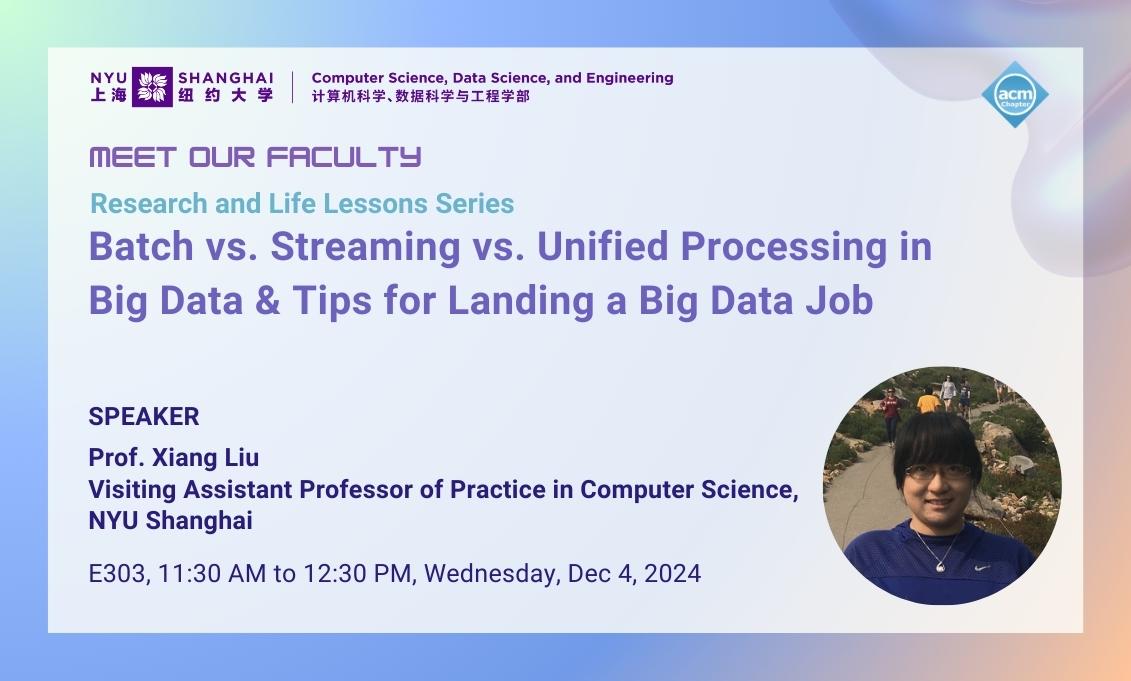 NYU SHANGHAI
上海 纽约大学

Computer Science, Data Science, and Engineering
计算机科学、数据科学与工程学部

acm Chapter

MEET OUR FACULTY

Research and Life Lessons Series

Batch vs. Streaming vs. Unified Processing in Big Data & Tips for Landing a Big Data Job

SPEAKER

Prof. Xiang Liu
Visiting Assistant Professor of Practice in Computer Science, NYU Shanghai

E303, 11:30 AM to 12:30 PM, Wednesday, Dec 4, 2024